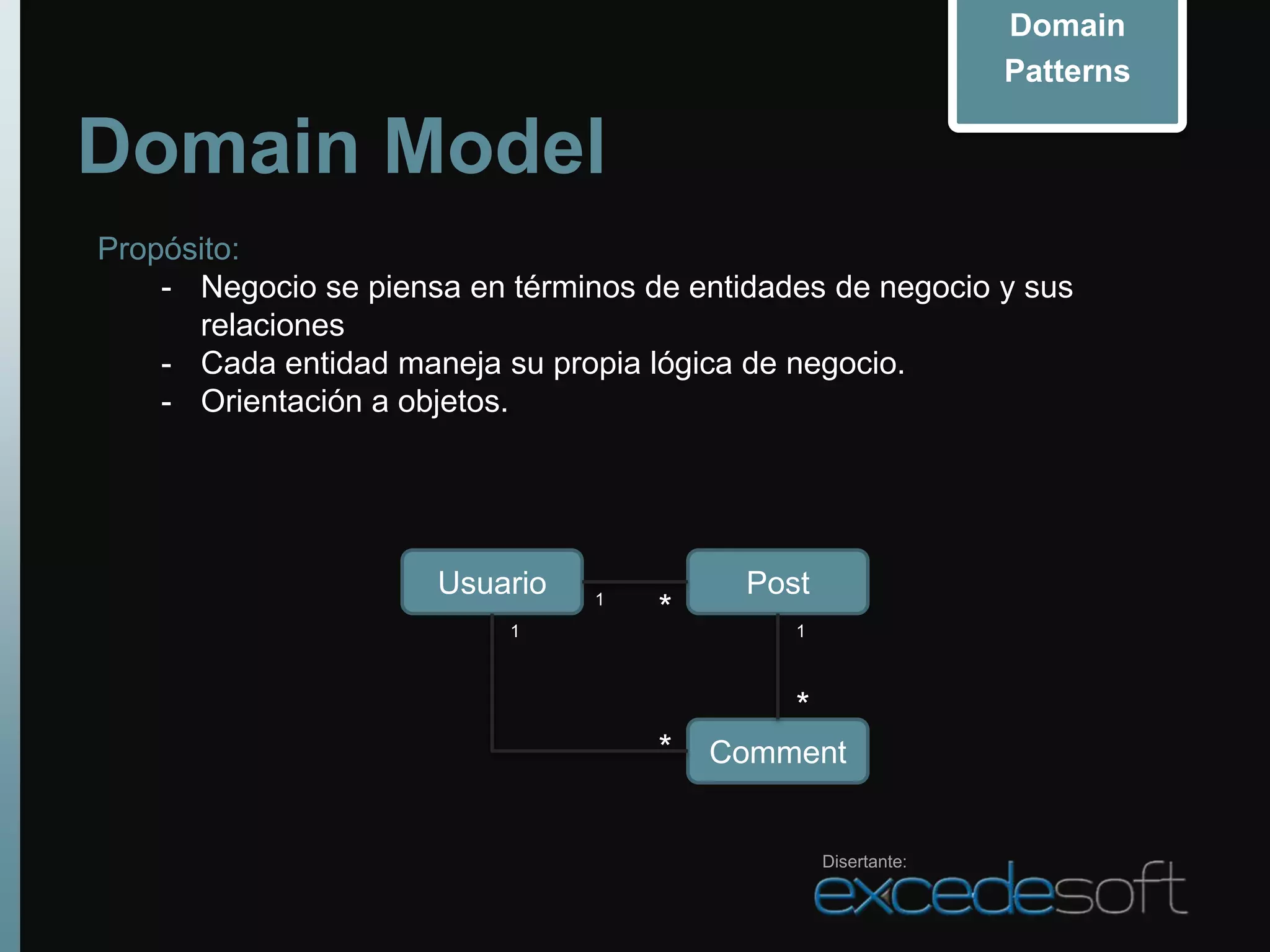 Domain Patterns

Domain Model

Propósito:

- Negocio se piensa en términos de entidades de negocio y sus relaciones
- Cada entidad maneja su propia lógica de negocio.
- Orientación a objetos.

Usuario
1
*
Post
1
1
*
*
Comment

Disertante:
excedesoft